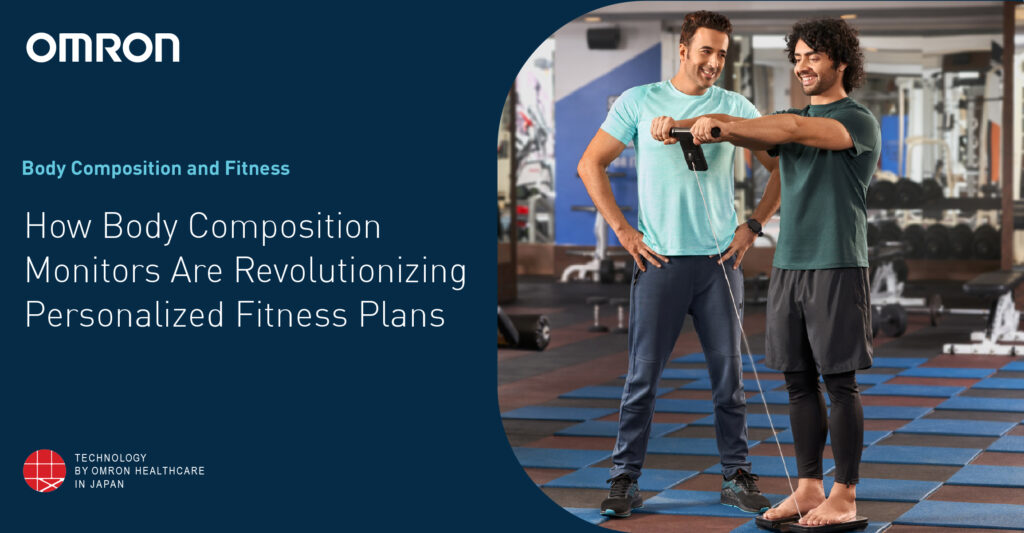 OMRON

Body Composition and Fitness

How Body Composition Monitors Are Revolutionizing Personalized Fitness Plans

TECHNOLOGY BY OMRON HEALTHCARE IN JAPAN